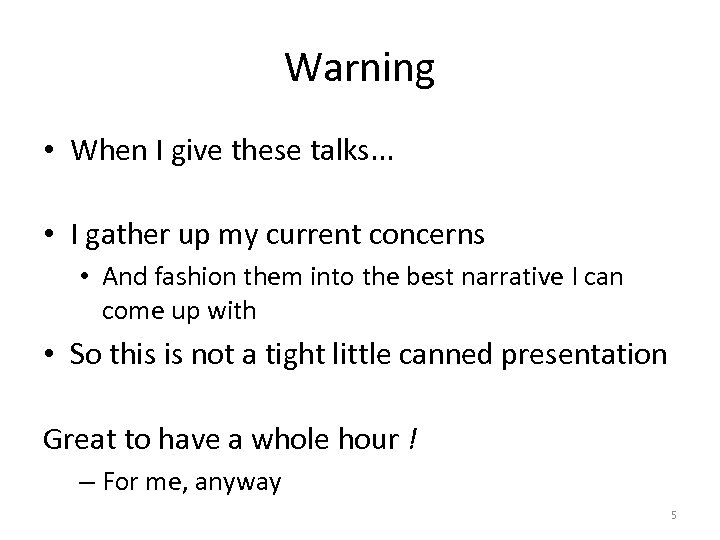 Warning

• When I give these talks...

• I gather up my current concerns
  • And fashion them into the best narrative I can come up with

• So this is not a tight little canned presentation

Great to have a whole hour !
– For me, anyway

5